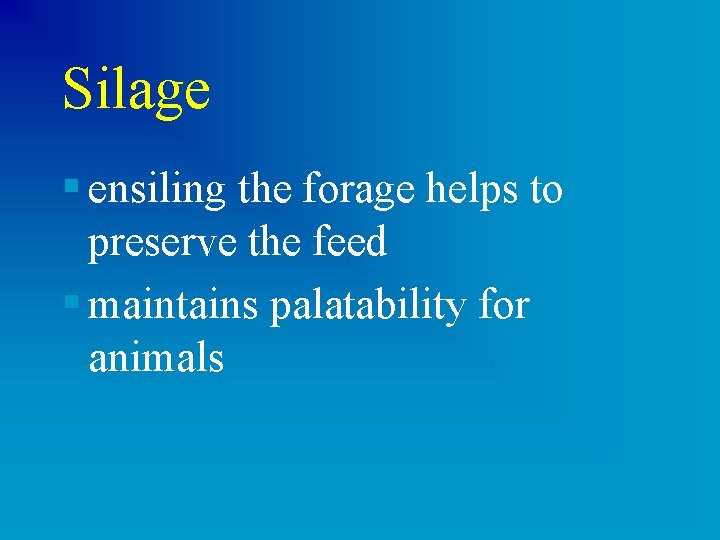 Silage

▪ ensiling the forage helps to preserve the feed

▪ maintains palatability for animals